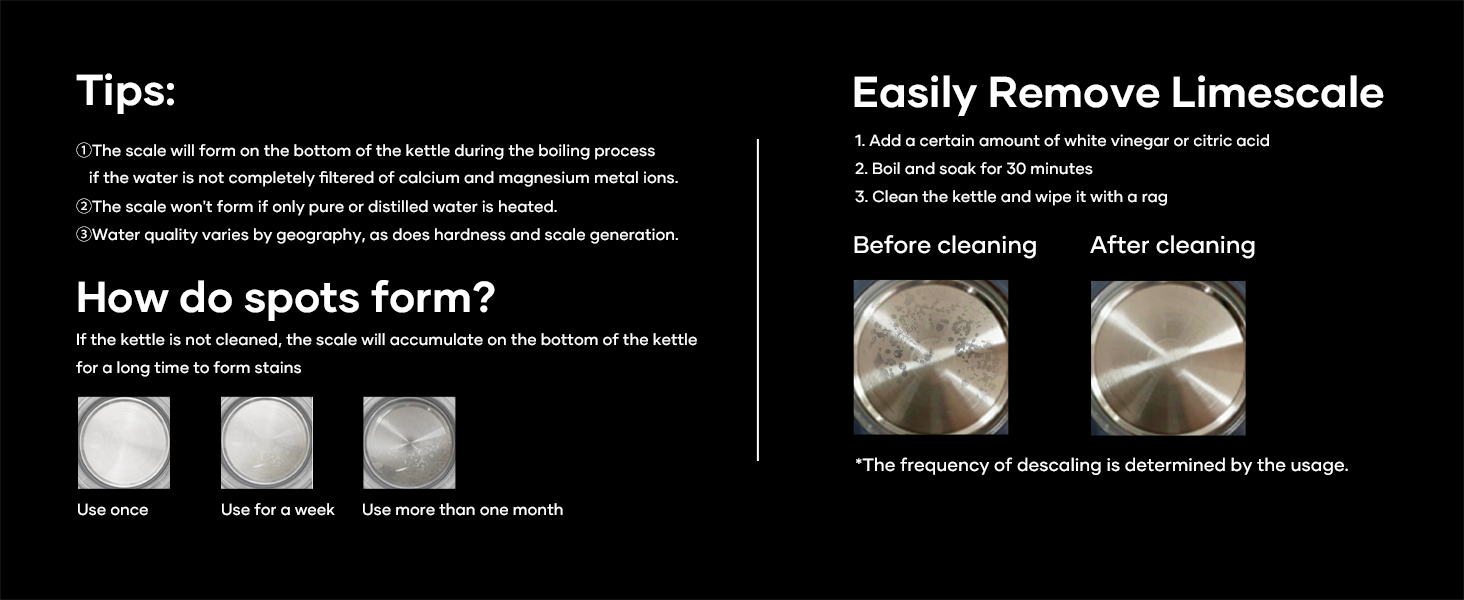 Tips:

①The scale will form on the bottom of the kettle during the boiling process if the water is not completely filtered of calcium and magnesium metal ions.
②The scale won't form if only pure or distilled water is heated.
③Water quality varies by geography, as does hardness and scale generation.

How do spots form?

If the kettle is not cleaned, the scale will accumulate on the bottom of the kettle for a long time to form stains

Use once

Use for a week

Use more than one month

Easily Remove Limescale

1. Add a certain amount of white vinegar or citric acid
2. Boil and soak for 30 minutes
3. Clean the kettle and wipe it with a rag

Before cleaning

After cleaning

*The frequency of descaling is determined by the usage.